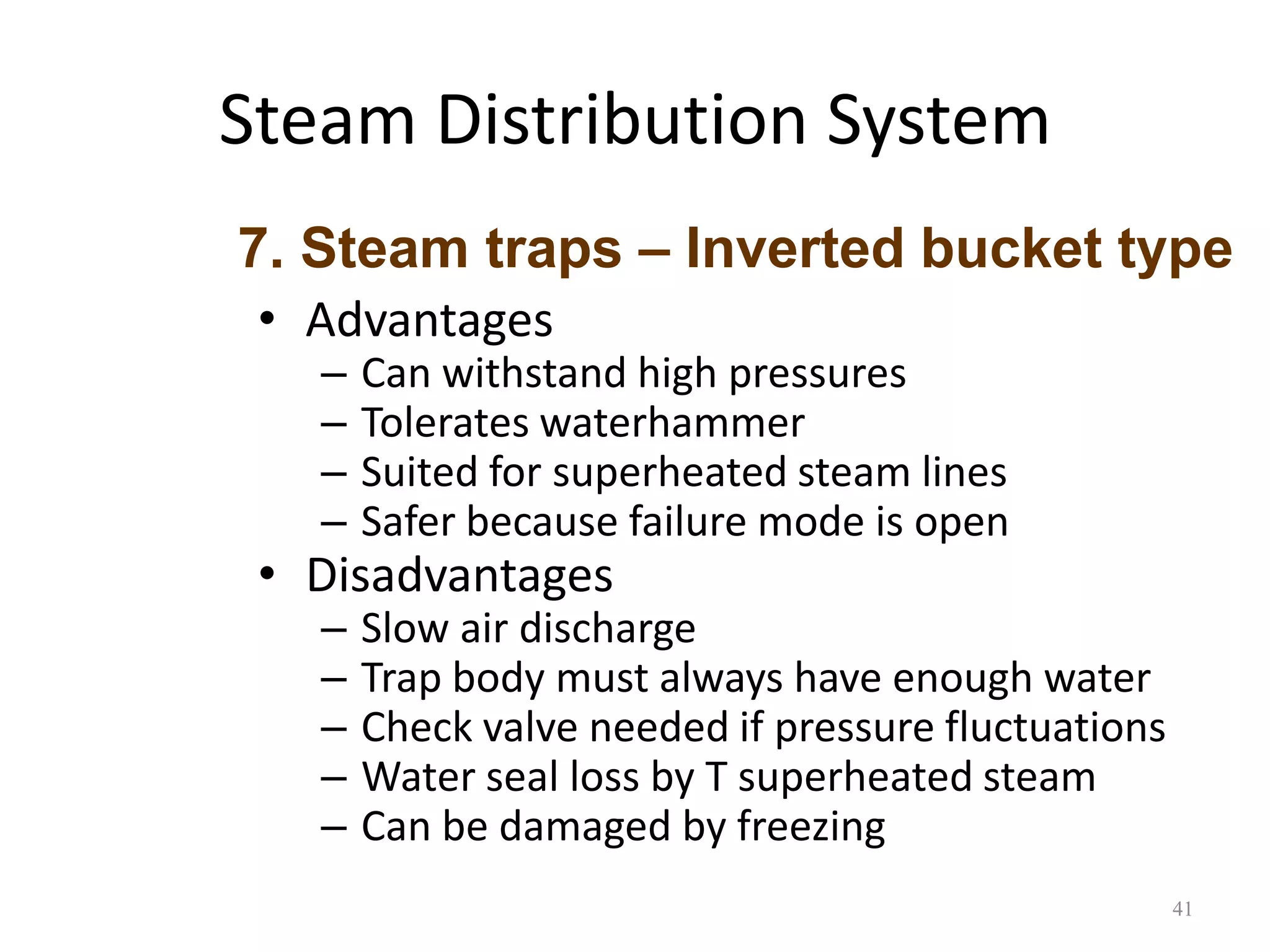 Steam Distribution System

7. Steam traps – Inverted bucket type

• Advantages
– Can withstand high pressures
– Tolerates waterhammer
– Suited for superheated steam lines
– Safer because failure mode is open

• Disadvantages
– Slow air discharge
– Trap body must always have enough water
– Check valve needed if pressure fluctuations
– Water seal loss by T superheated steam
– Can be damaged by freezing

41